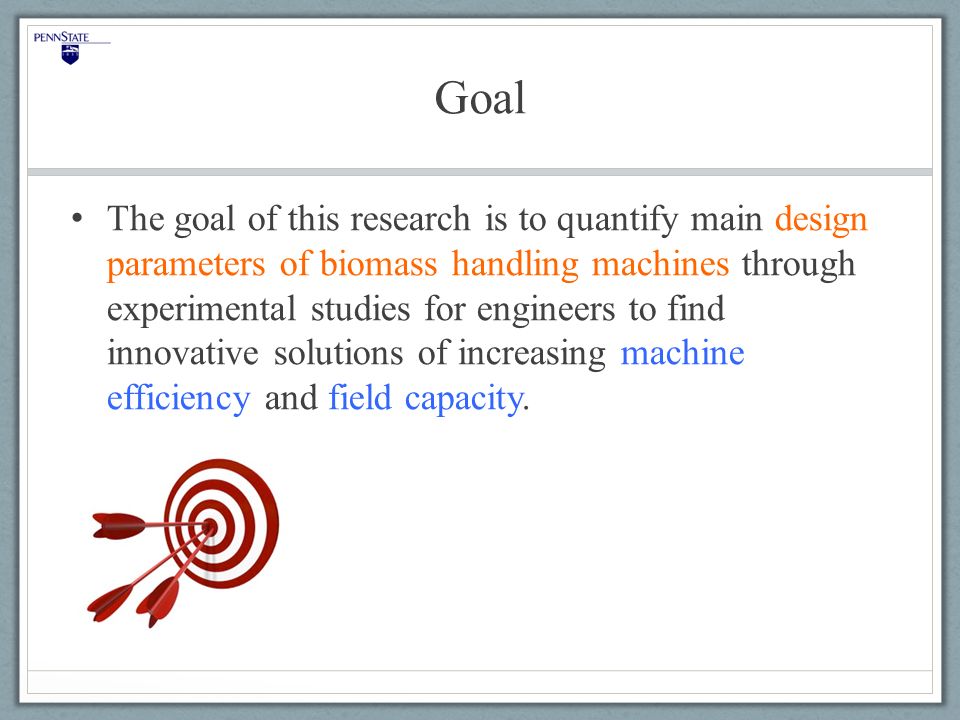 PENNSTATE

Goal

• The goal of this research is to quantify main design parameters of biomass handling machines through experimental studies for engineers to find innovative solutions of increasing machine efficiency and field capacity.